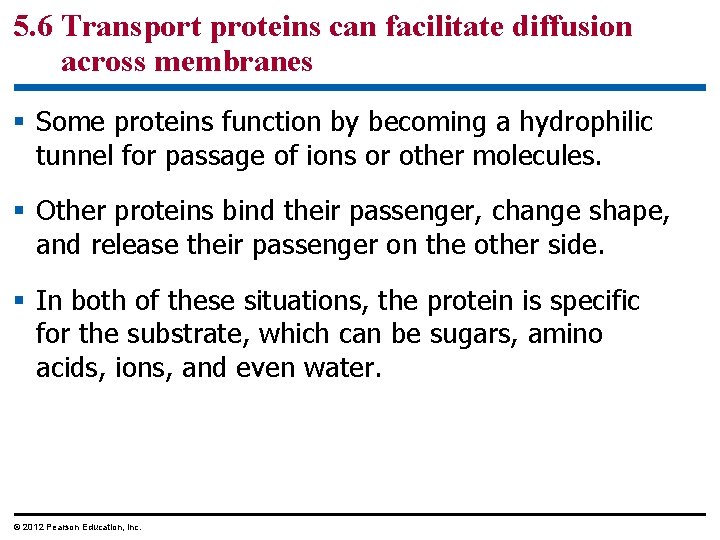 5.6 Transport proteins can facilitate diffusion across membranes

▪ Some proteins function by becoming a hydrophilic tunnel for passage of ions or other molecules.

▪ Other proteins bind their passenger, change shape, and release their passenger on the other side.

▪ In both of these situations, the protein is specific for the substrate, which can be sugars, amino acids, ions, and even water.

© 2012 Pearson Education, Inc.